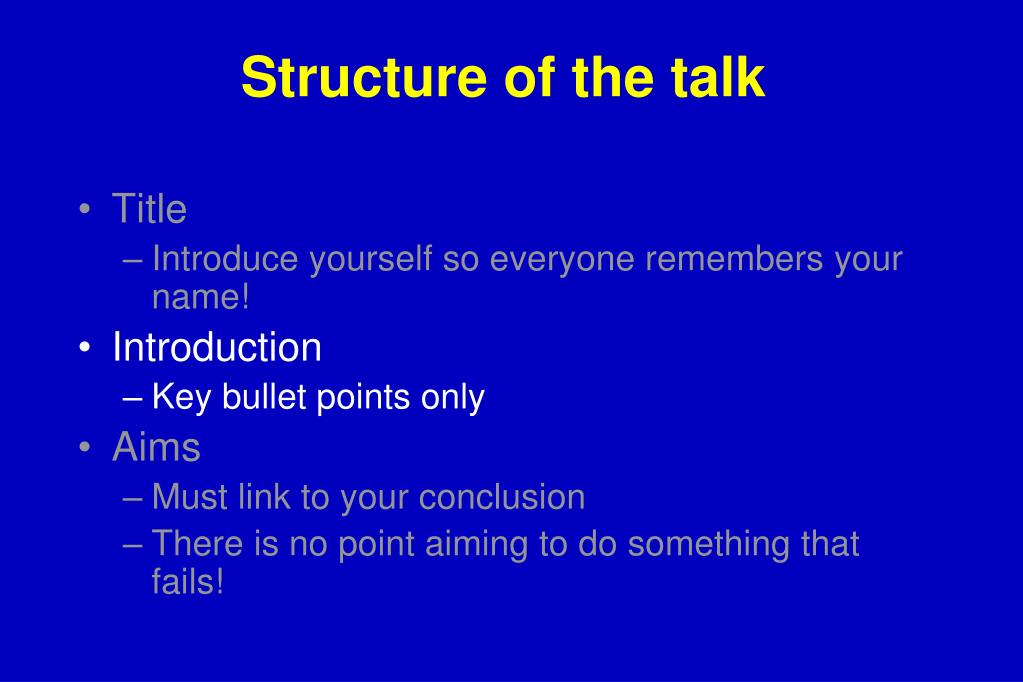 Structure of the talk

• Title
– Introduce yourself so everyone remembers your name!
• Introduction
– Key bullet points only
• Aims
– Must link to your conclusion
– There is no point aiming to do something that fails!